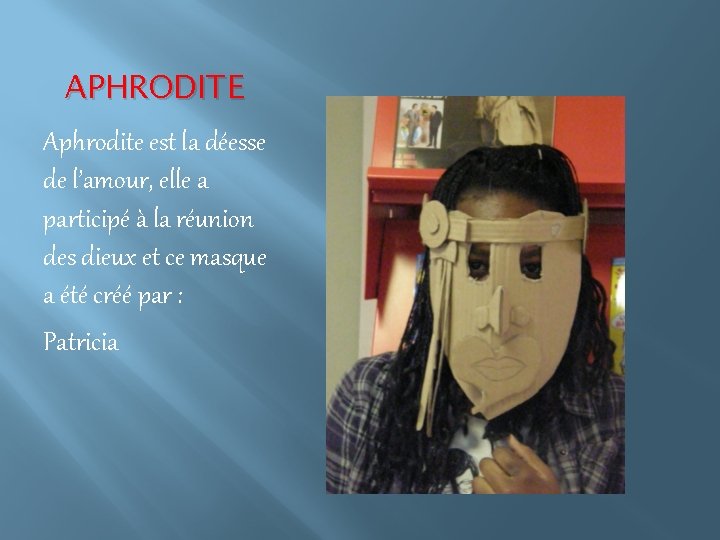 APHRODITE

Aphrodite est la déesse de l'amour, elle a participé à la réunion des dieux et ce masque a été créé par :

Patricia